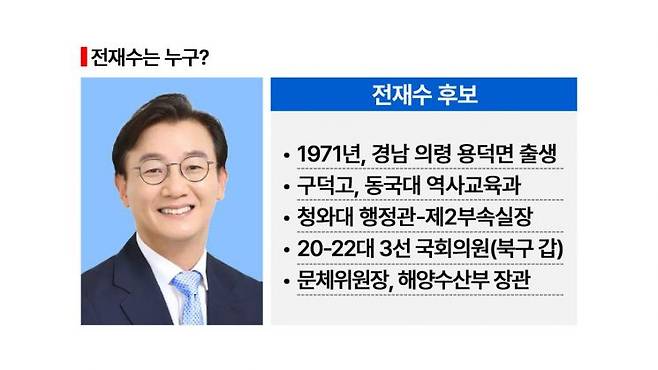 전재수는 누구?

전재수 후보

• 1971년, 경남 의령 용덕면 출생
• 구덕고, 동국대 역사교육과
• 청와대 행정관-제2부속실장
• 20-22대 3선 국회의원(북구 갑)
• 문체위원장, 해양수산부 장관